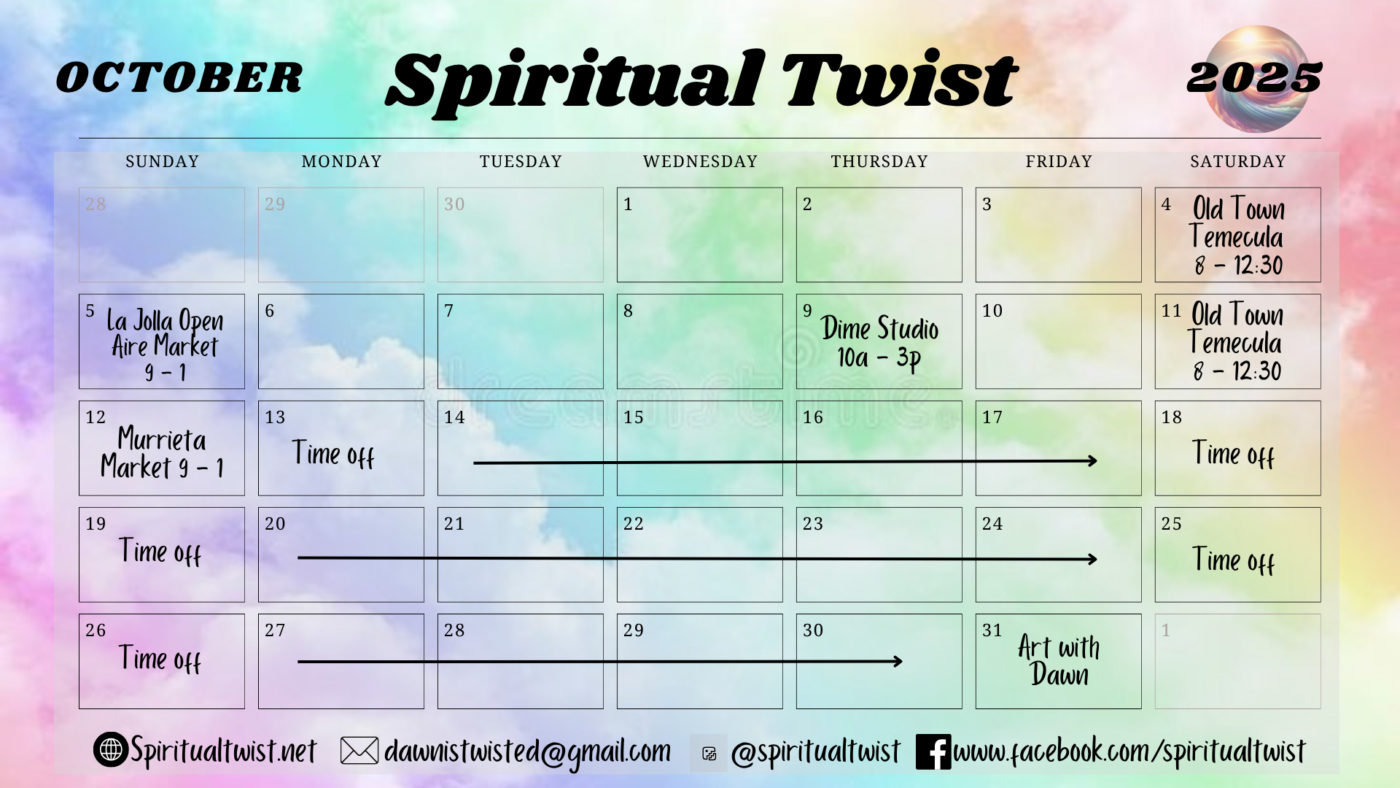 OCTOBER Spiritual Twist 2025

| SUNDAY | MONDAY | TUESDAY | WEDNESDAY | THURSDAY | FRIDAY | SATURDAY |
|---|---|---|---|---|---|---|
| 28 | 29 | 30 | 1 | 2 | 3 | 4 Old Town Temecula 8 - 12:30 |
| 5 La Jolla Open Aire Market 9 - 1 | 6 | 7 | 8 | 9 Dime Studio 10a - 3p | 10 | 11 Old Town Temecula 8 - 12:30 |
| 12 Murrieta Market 9 - 1 | 13 Time off | 14 | 15 | 16 | 17 | 18 Time off |
| 19 Time off | 20 | 21 | 22 | 23 | 24 | 25 Time off |
| 26 Time off | 27 | 28 | 29 | 30 | 31 Art with Dawn | 1 |

dreamstime

Spiritualtwist.net dawnistwisted@gmail.com @spiritualtwist www.facebook.com/spiritualtwist